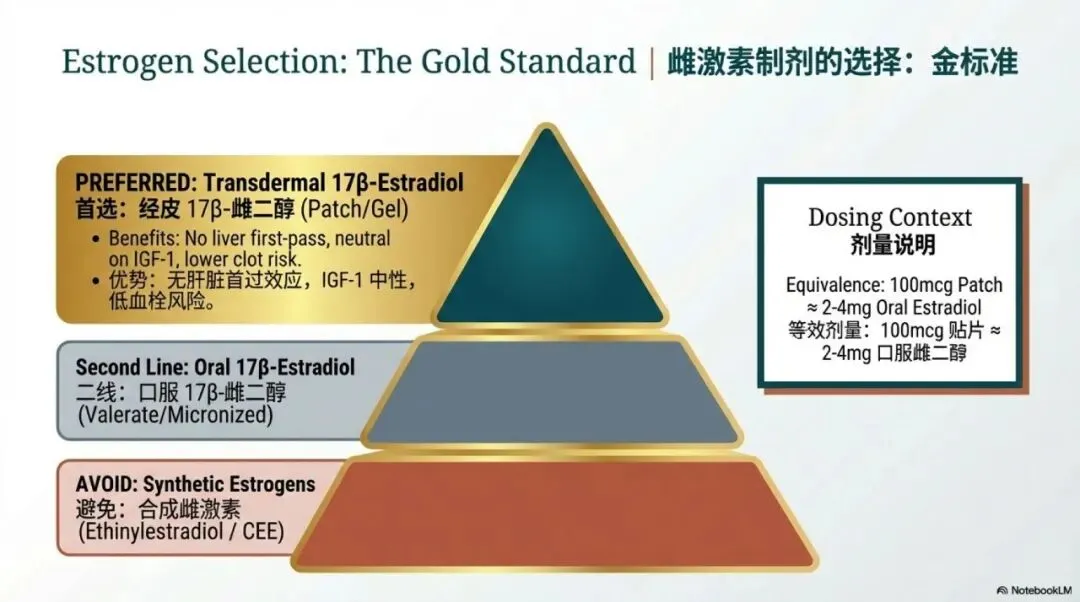 Estrogen Selection: The Gold Standard | 雌激素制剂的选择：金标准

PREFERRED: Transdermal 17β-Estradiol
首选：经皮 17β-雌二醇 (Patch/Gel)

• Benefits: No liver first-pass, neutral on IGF-1, lower clot risk.
• 优势：无肝脏首过效应，IGF-1 中性，低血栓风险。

Second Line: Oral 17β-Estradiol
二线：口服 17β-雌二醇
(Valerate/Micronized)

AVOID: Synthetic Estrogens
避免：合成雌激素
(Ethinylestradiol / CEE)

Dosing Context
剂量说明

Equivalence: 100mcg Patch ≈ 2-4mg Oral Estradiol
等效剂量：100mcg 贴片 ≈ 2-4mg 口服雌二醇

NotebookLM